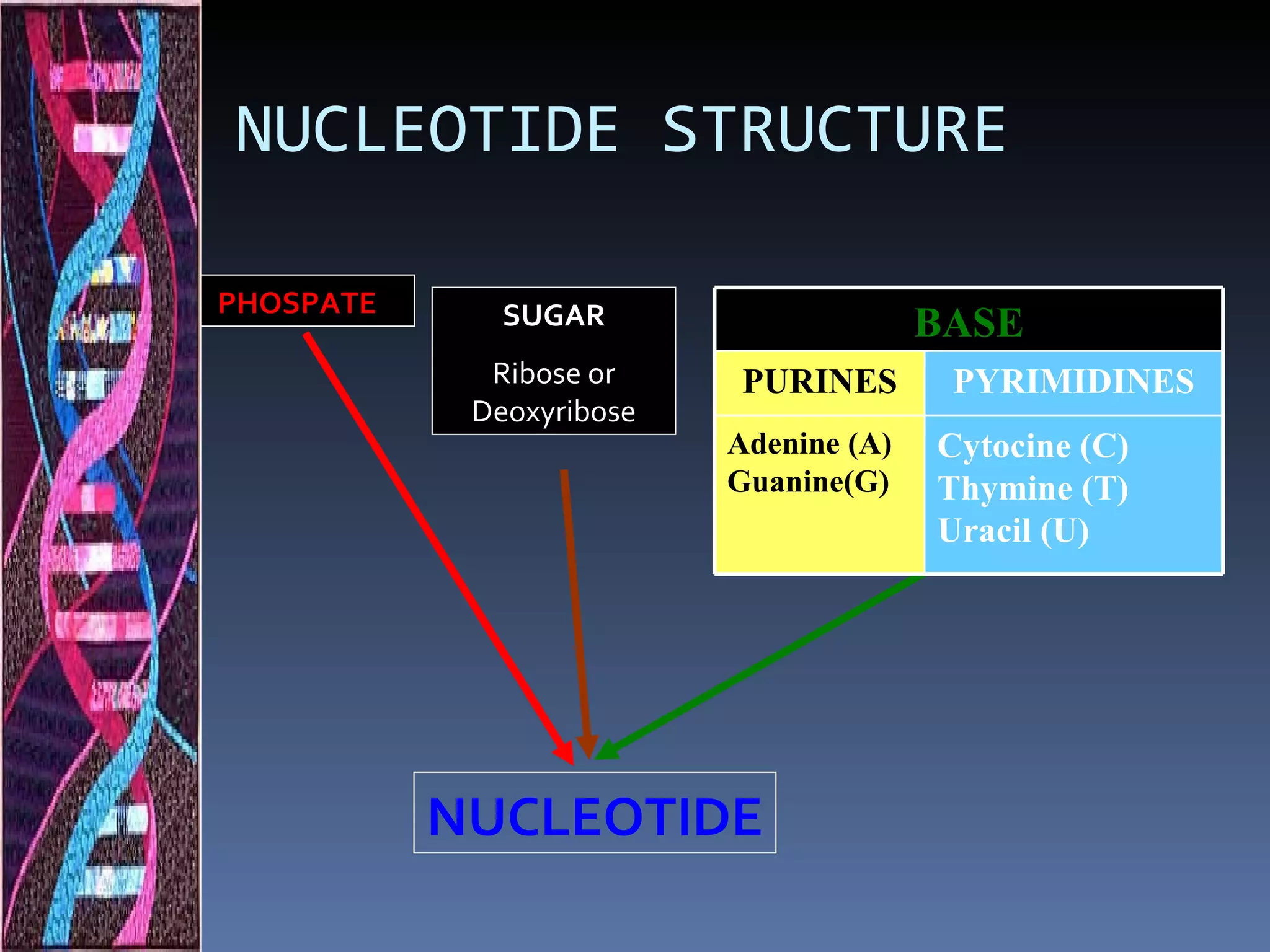 NUCLEOTIDE STRUCTURE

PHOSPATE

SUGAR

Ribose or Deoxyribose

| BASE | |
|---|---|
| PURINES | PYRIMIDINES |
| Adenine (A) Guanine(G) | Cytocine (C) Thymine (T) Uracil (U) |

NUCLEOTIDE